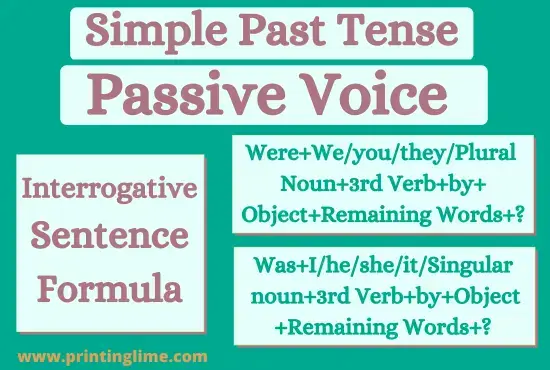 Simple Past Tense

Passive Voice

Interrogative Sentence Formula

Were+We/you/they/Plural Noun+3rd Verb+by+ Object+Remaining Words+?

Was+I/he/she/it/Singular noun+3rd Verb+by+Object +Remaining Words+?

www.printinglime.com